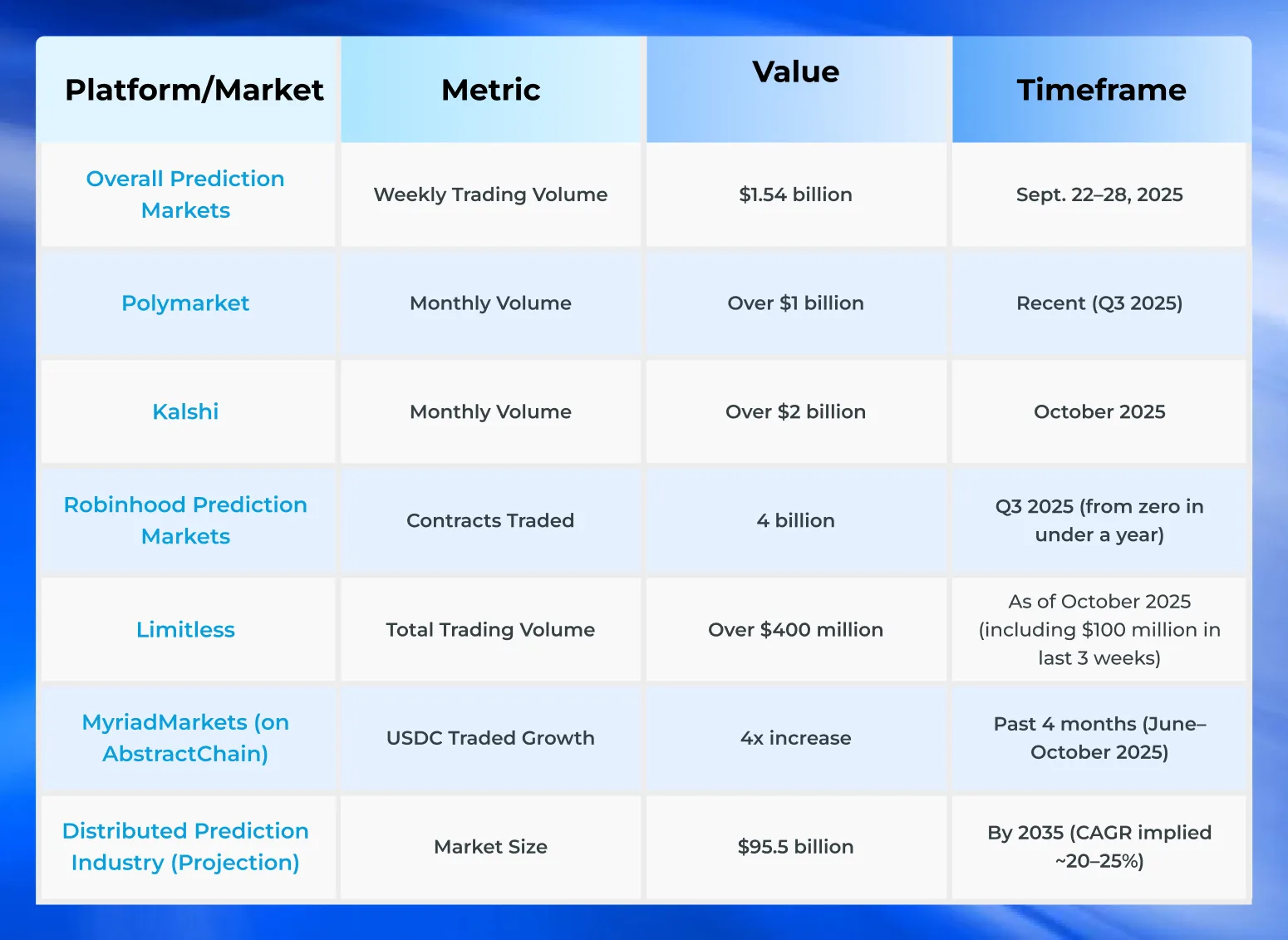 | Platform/Market | Metric | Value | Timeframe |
|---|---|---|---|
| Overall Prediction Markets | Weekly Trading Volume | \$1.54 billion | Sept. 22–28, 2025 |
| Polymarket | Monthly Volume | Over \$1 billion | Recent (Q3 2025) |
| Kalshi | Monthly Volume | Over \$2 billion | October 2025 |
| Robinhood Prediction Markets | Contracts Traded | 4 billion | Q3 2025 (from zero in under a year) |
| Limitless | Total Trading Volume | Over \$400 million | As of October 2025 (including \$100 million in last 3 weeks) |
| MyriadMarkets (on AbstractChain) | USDC Traded Growth | 4x increase | Past 4 months (June–October 2025) |
| Distributed Prediction Industry (Projection) | Market Size | \$95.5 billion | By 2035 (CAGR implied ~20–25%) |